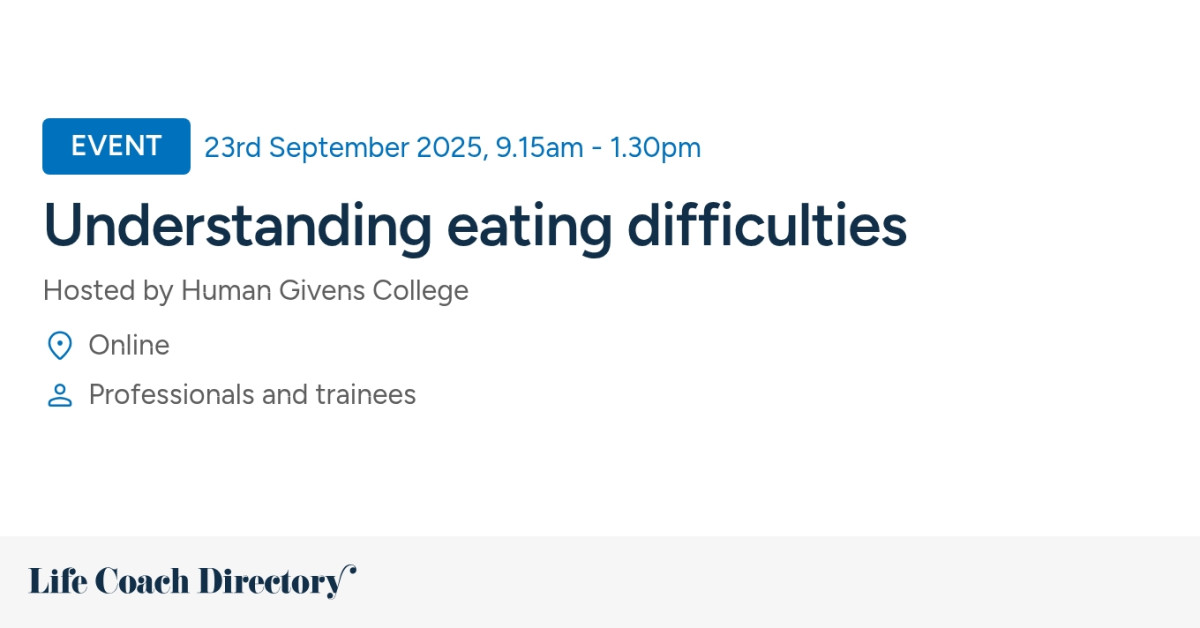 EVENT 23rd September 2025, 9.15am - 1.30pm

Understanding eating difficulties

Hosted by Human Givens College

Online

Professionals and trainees

Life Coach Directory